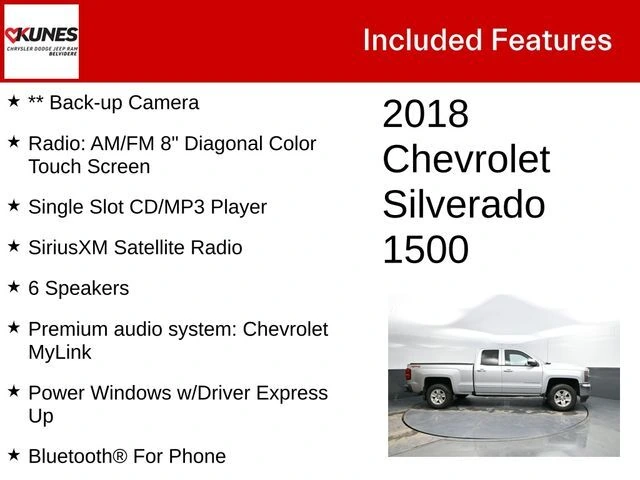 KUNES
CHRYSLER DODGE JEEP RAM
BELVIDERE

Included Features

★ ** Back-up Camera

★ Radio: AM/FM 8" Diagonal Color Touch Screen

★ Single Slot CD/MP3 Player

★ SiriusXM Satellite Radio

★ 6 Speakers

★ Premium audio system: Chevrolet MyLink

★ Power Windows w/Driver Express Up

★ Bluetooth® For Phone

2018 Chevrolet Silverado 1500